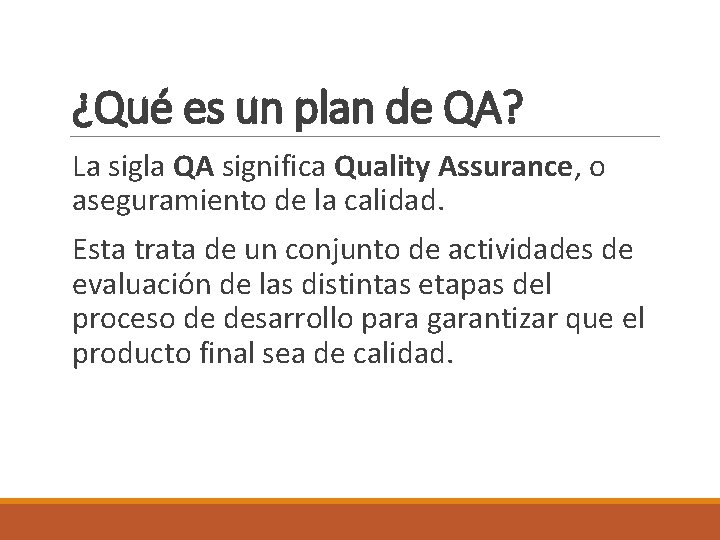 ¿Qué es un plan de QA?

La sigla QA significa Quality Assurance, o aseguramiento de la calidad.

Esta trata de un conjunto de actividades de evaluación de las distintas etapas del proceso de desarrollo para garantizar que el producto final sea de calidad.